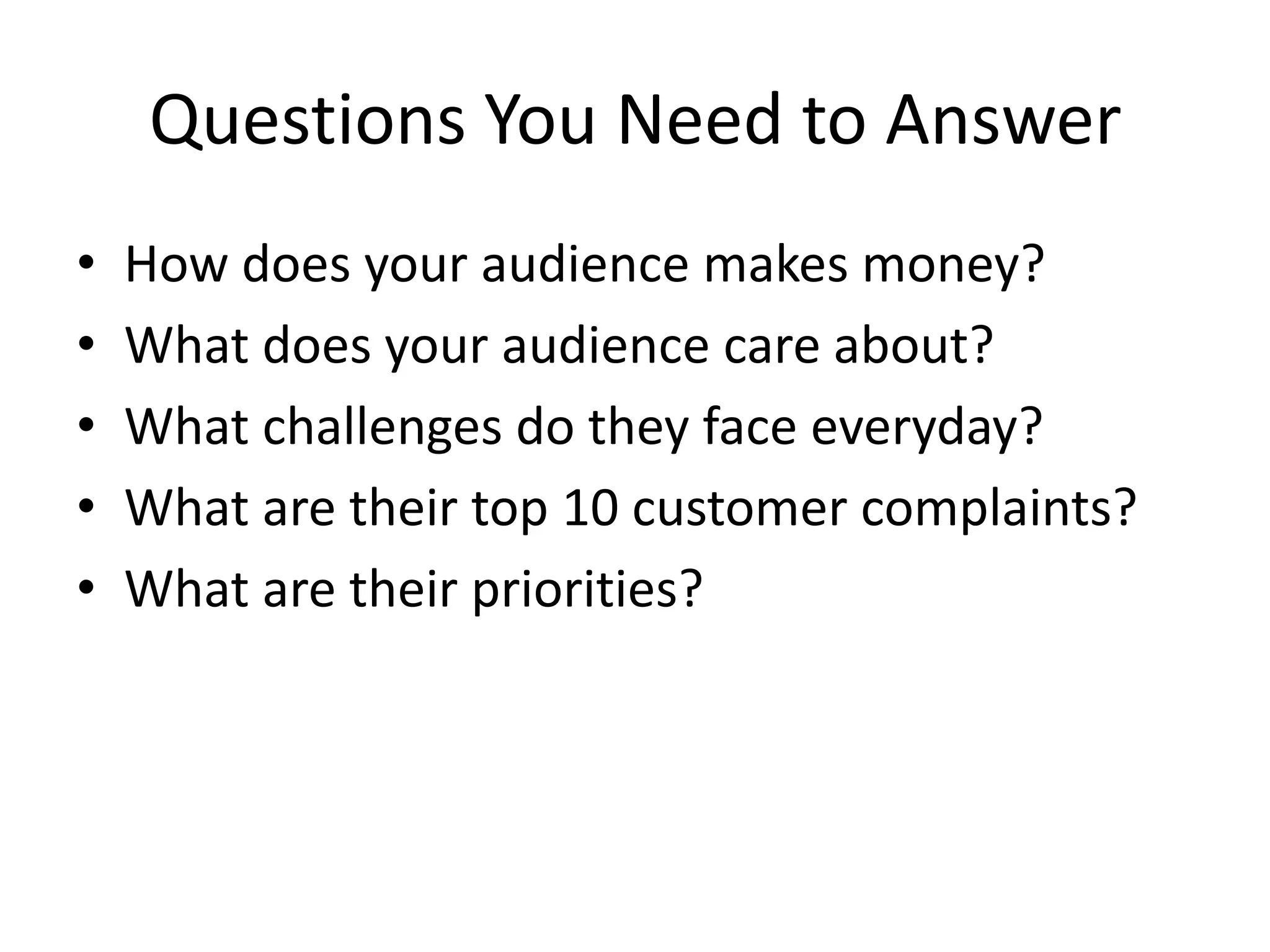 Questions You Need to Answer

• How does your audience makes money?
• What does your audience care about?
• What challenges do they face everyday?
• What are their top 10 customer complaints?
• What are their priorities?